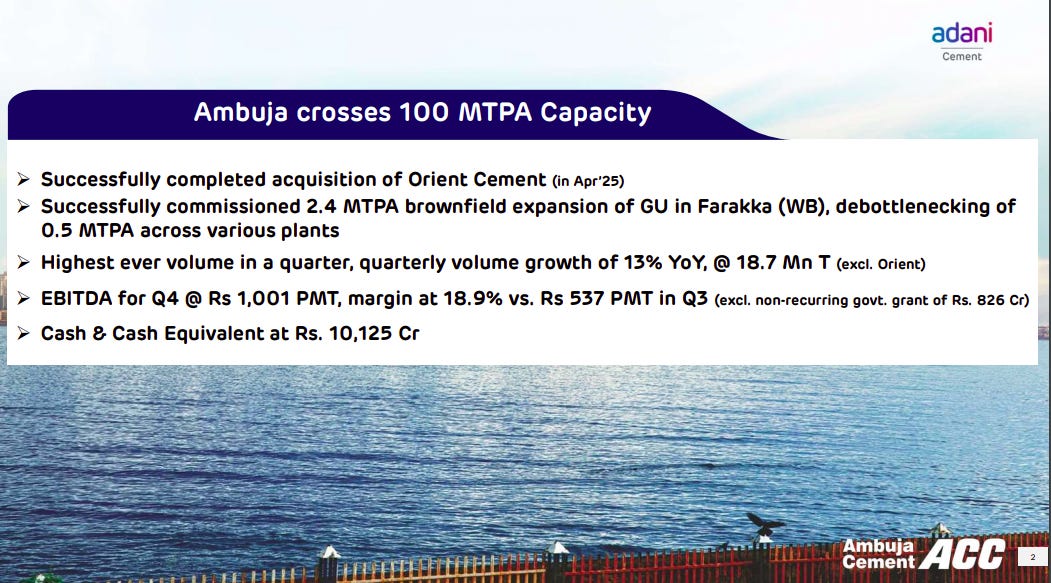 adani
Cement

Ambuja crosses 100 MTPA Capacity

➢ Successfully completed acquisition of Orient Cement (in Apr'25)
➢ Successfully commissioned 2.4 MTPA brownfield expansion of GU in Farakka (WB), debottlenecking of 0.5 MTPA across various plants
➢ Highest ever volume in a quarter, quarterly volume growth of 13% YoY, @ 18.7 Mn T (excl. Orient)
➢ EBITDA for Q4 @ Rs 1,001 PMT, margin at 18.9% vs. Rs 537 PMT in Q3 (excl. non-recurring govt. grant of Rs. 826 Cr)
➢ Cash & Cash Equivalent at Rs. 10,125 Cr

Ambuja Cement ACC

2